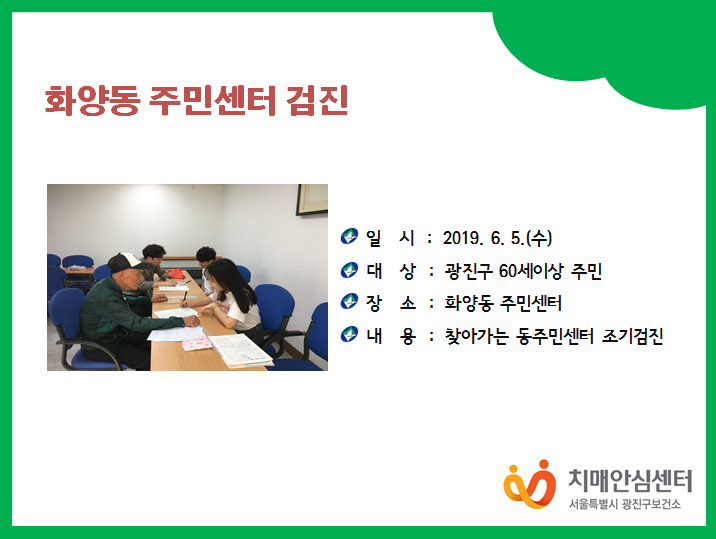 화양동 주민센터 검진

일 시 : 2019. 6. 5.(수)

대 상 : 광진구 60세이상 주민

장 소 : 화양동 주민센터

내 용 : 찾아가는 동주민센터 조기검진

치매안심센터
서울특별시 광진구보건소